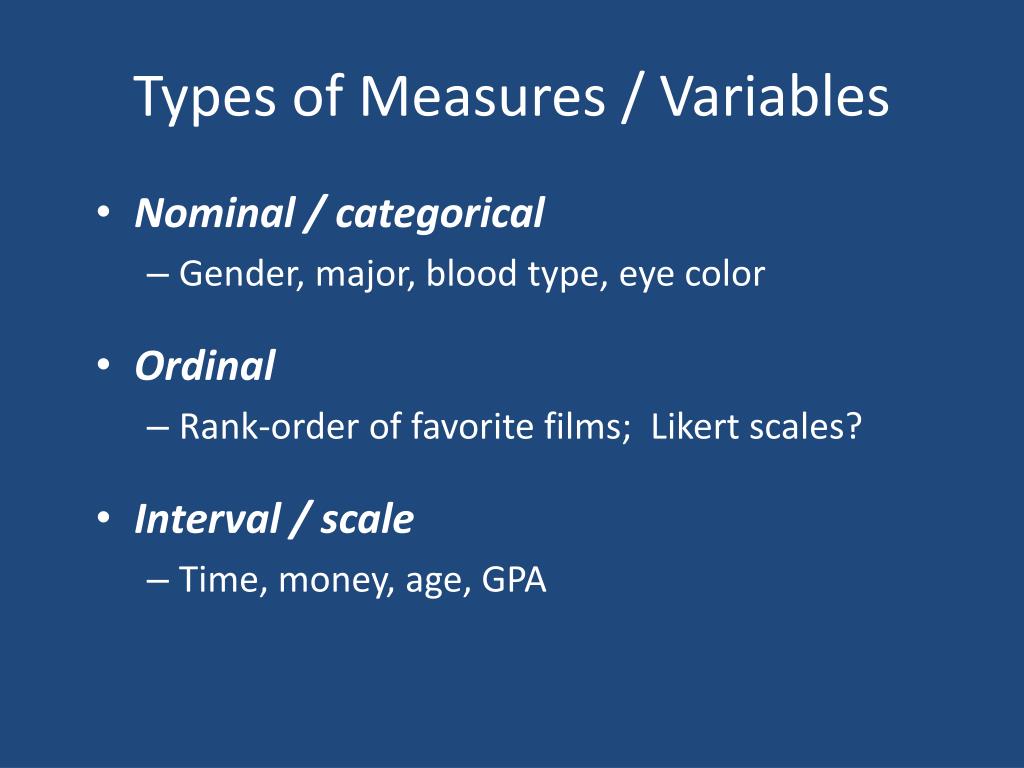 Types of Measures / Variables

• Nominal / categorical
– Gender, major, blood type, eye color

• Ordinal
– Rank-order of favorite films;  Likert scales?

• Interval / scale
– Time, money, age, GPA